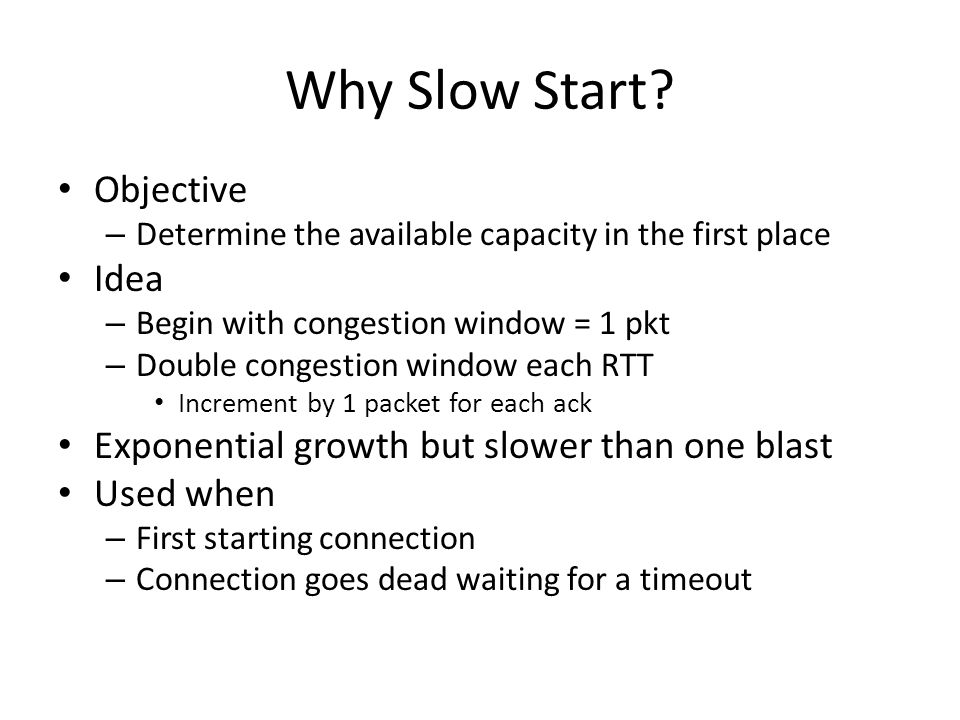 Why Slow Start?

• Objective
– Determine the available capacity in the first place
• Idea
– Begin with congestion window = 1 pkt
– Double congestion window each RTT
• Increment by 1 packet for each ack
• Exponential growth but slower than one blast
• Used when
– First starting connection
– Connection goes dead waiting for a timeout